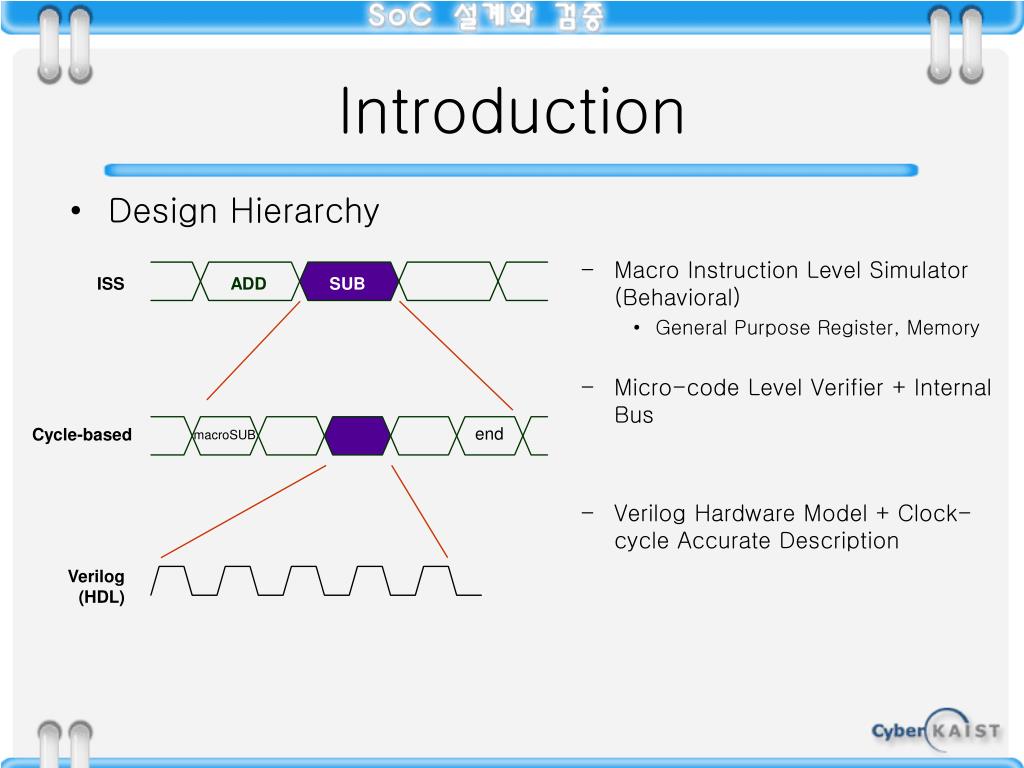 SoC 설계와 검증

Introduction

• Design Hierarchy

ISS ADD SUB

Cycle-based macroSUB end

Verilog (HDL)

– Macro Instruction Level Simulator (Behavioral)

• General Purpose Register, Memory

– Micro-code Level Verifier + Internal Bus

– Verilog Hardware Model + Clock-cycle Accurate Description

Cyber KAIST